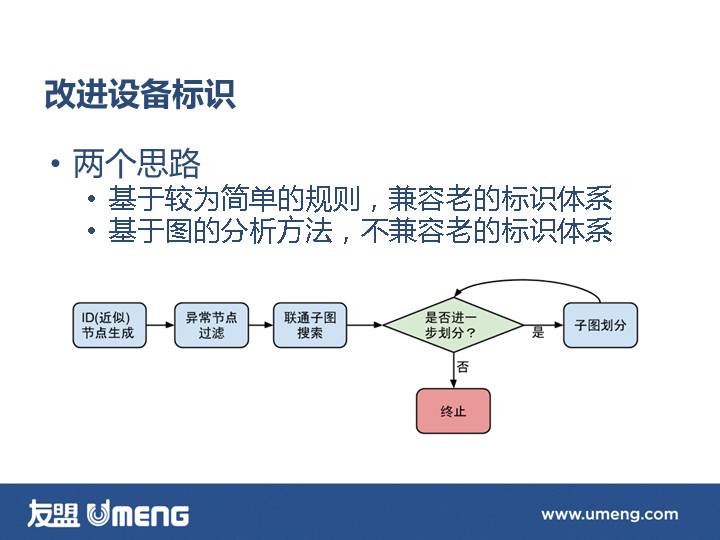 改进设备标识

• 两个思路
  • 基于较为简单的规则，兼容老的标识体系
  • 基于图的分析方法，不兼容老的标识体系

ID(近似)节点生成

异常节点过滤

联通子图搜索

是否进一步划分？

是

子图划分

否

终止

友盟 UMENG

www.umeng.com